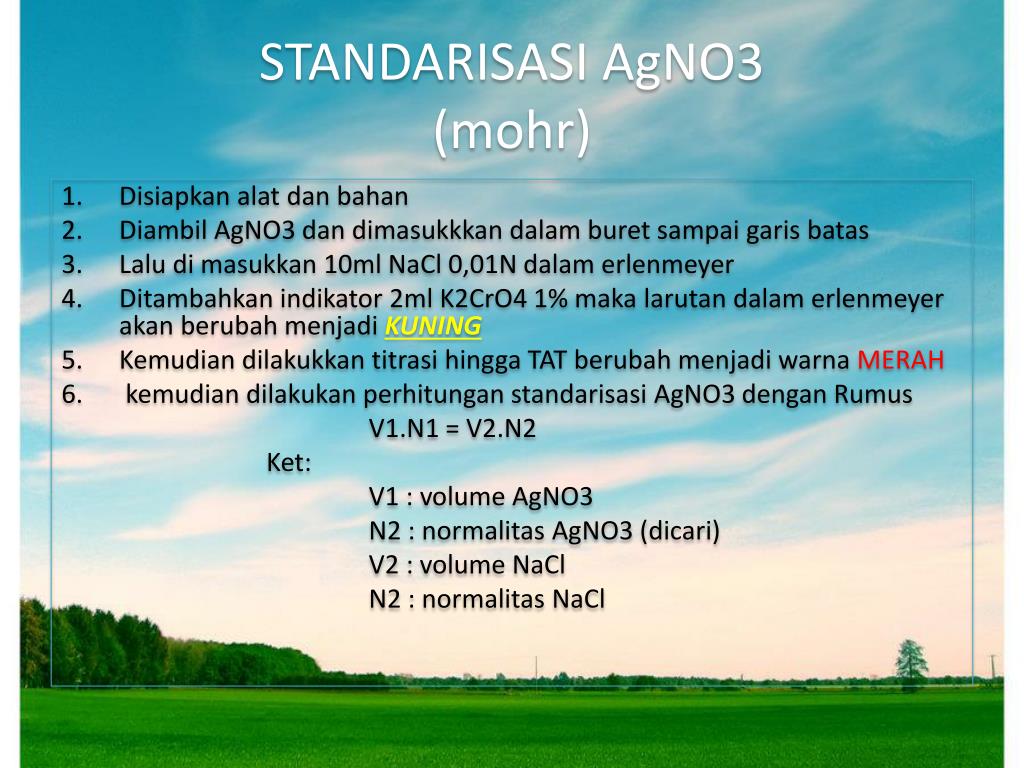 STANDARISASI AgNO3
(mohr)

1. Disiapkan alat dan bahan
2. Diambil AgNO3 dan dimasukkkan dalam buret sampai garis batas
3. Lalu di masukkan 10ml NaCl 0,01N dalam erlenmeyer
4. Ditambahkan indikator 2ml K2CrO4 1% maka larutan dalam erlenmeyer akan berubah menjadi KUNING
5. Kemudian dilakukkan titrasi hingga TAT berubah menjadi warna MERAH
6. kemudian dilakukan perhitungan standarisasi AgNO3 dengan Rumus

V1.N1 = V2.N2

Ket:

V1 : volume AgNO3
N2 : normalitas AgNO3 (dicari)
V2 : volume NaCl
N2 : normalitas NaCl